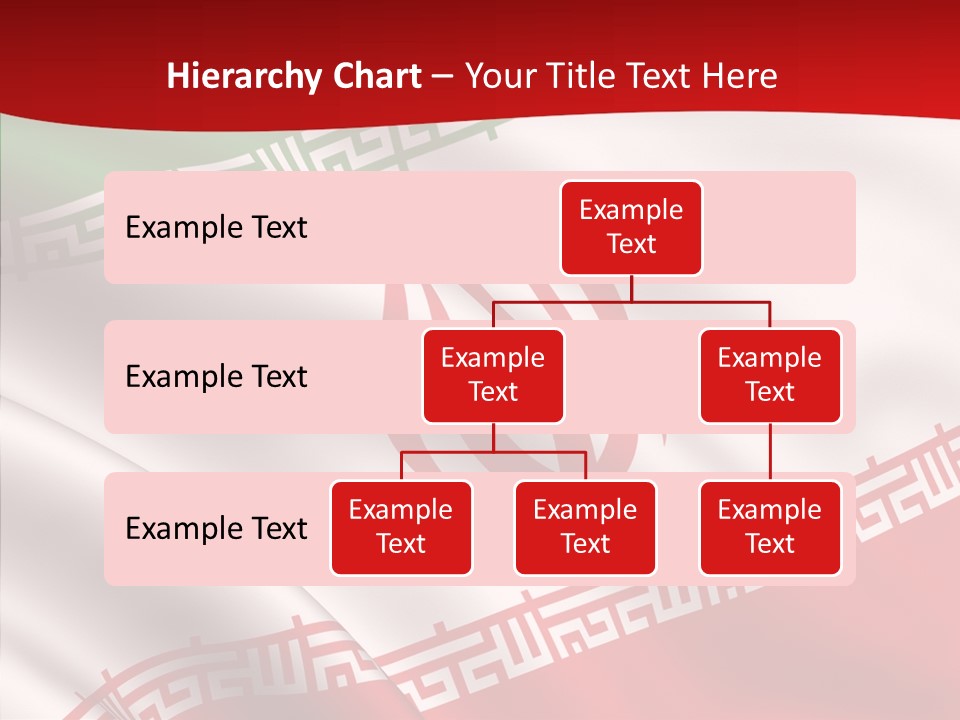 Hierarchy Chart – Your Title Text Here

Example Text

Example Text

Example Text

Example Text

Example Text

Example Text

Example Text

Example Text

Example Text